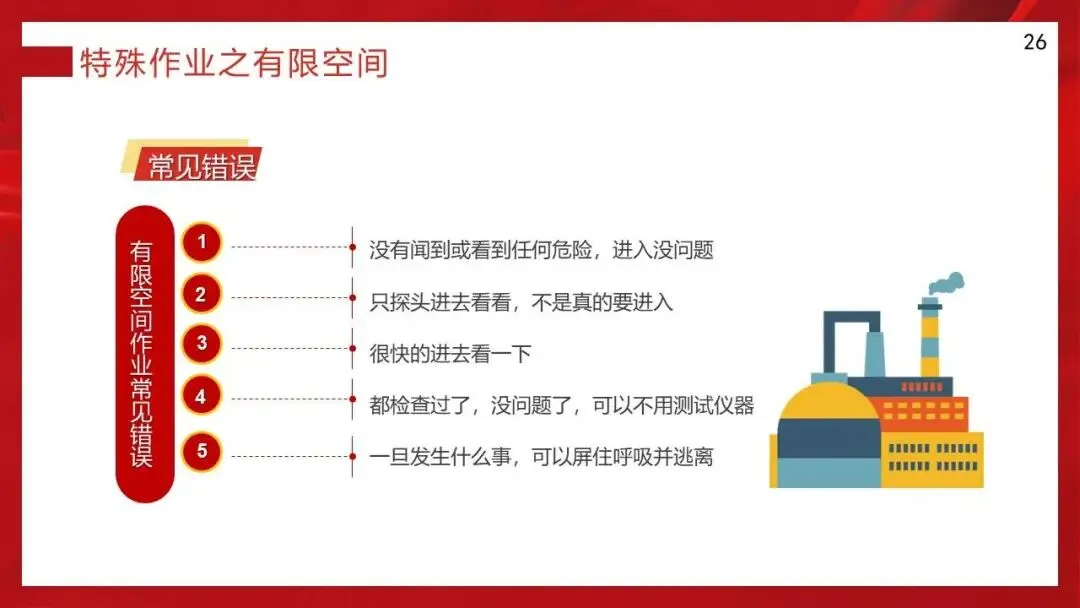 特殊作业之有限空间

26

常见错误

有限空间作业常见错误

1 没有闻到或看到任何危险，进入没问题

2 只探头进去看看，不是真的要进入

3 很快的进去看一下

4 都检查过了，没问题了，可以不用测试仪器

5 一旦发生什么事，可以屏住呼吸并逃离